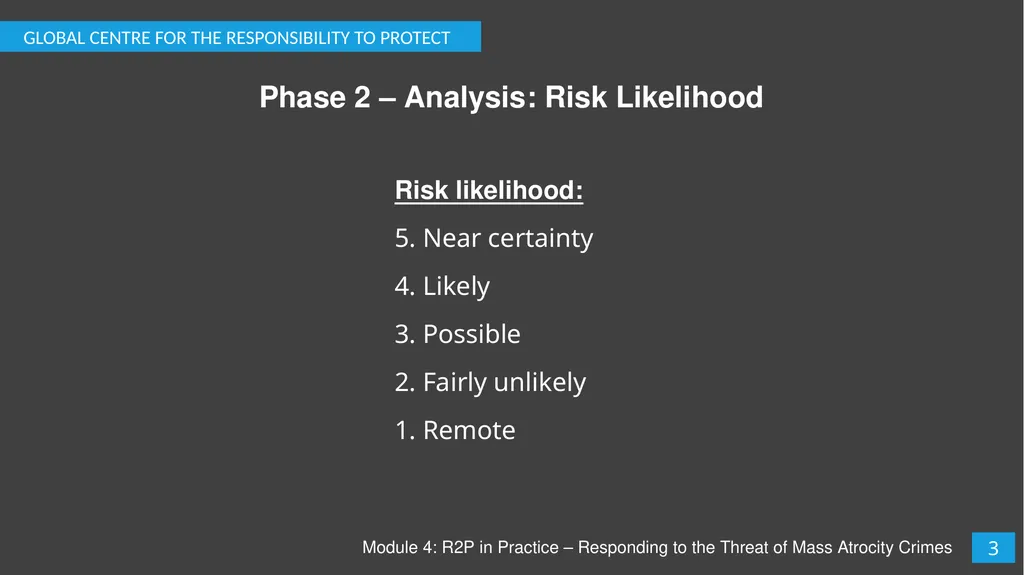 GLOBAL CENTRE FOR THE RESPONSIBILITY TO PROTECT

Phase 2 – Analysis: Risk Likelihood

Risk likelihood:

5. Near certainty

4. Likely

3. Possible

2. Fairly unlikely

1. Remote

Module 4: R2P in Practice – Responding to the Threat of Mass Atrocity Crimes

3